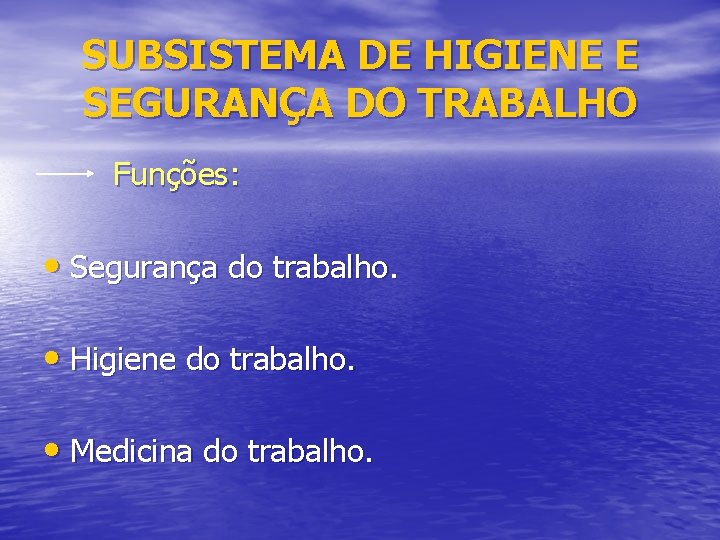 SUBSISTEMA DE HIGIENE E SEGURANÇA DO TRABALHO

Funções:

• Segurança do trabalho.

• Higiene do trabalho.

• Medicina do trabalho.